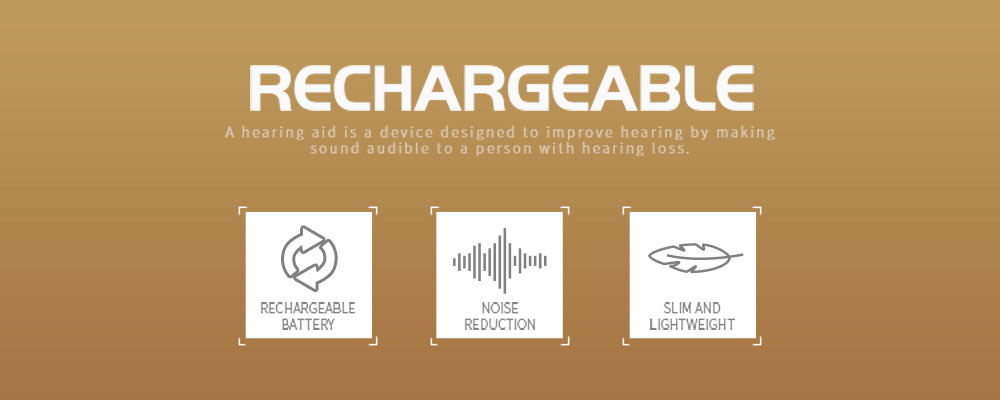 RECHARGEABLE

A hearing aid is a device designed to improve hearing by making sound audible to a person with hearing loss.

RECHARGEABLE BATTERY

NOISE REDUCTION

SLIM AND LIGHTWEIGHT